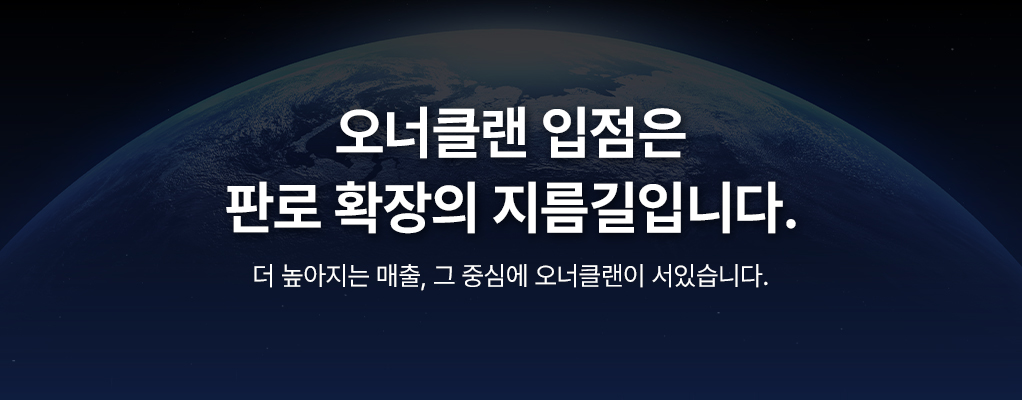 오너클랜 입점은
판로 확장의 지름길입니다.

더 높아지는 매출, 그 중심에 오너클랜이 서있습니다.